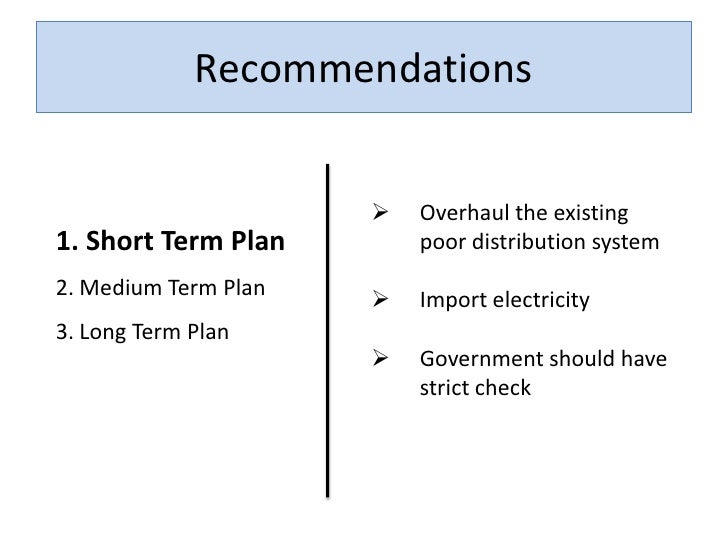 Recommendations

1. Short Term Plan

2. Medium Term Plan

3. Long Term Plan

➢ Overhaul the existing poor distribution system

➢ Import electricity

➢ Government should have strict check